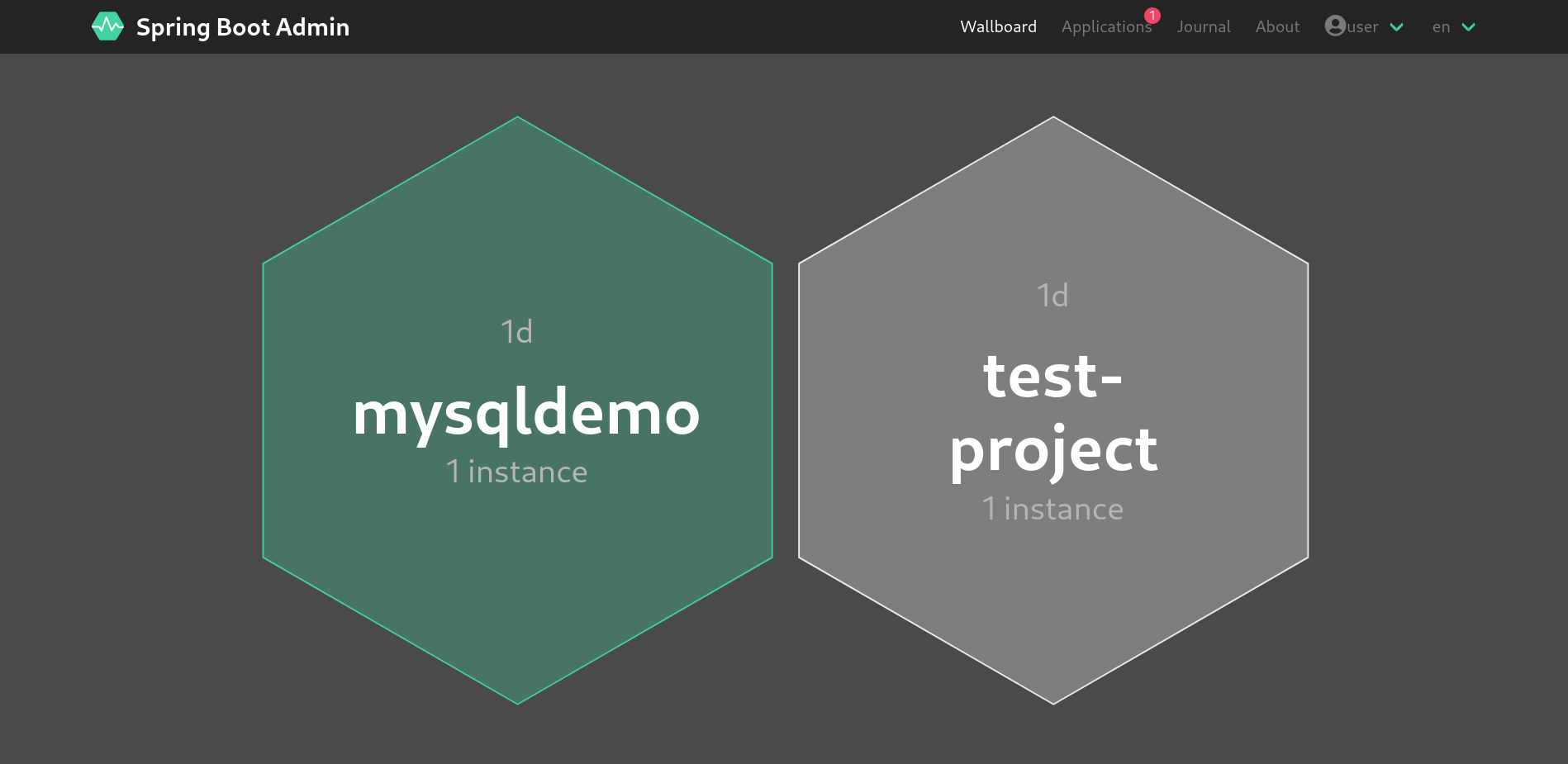 Spring Boot Admin

Wallboard Applications 1 Journal About user en

1d

mysqldemo

1 instance

1d

test-project

1 instance